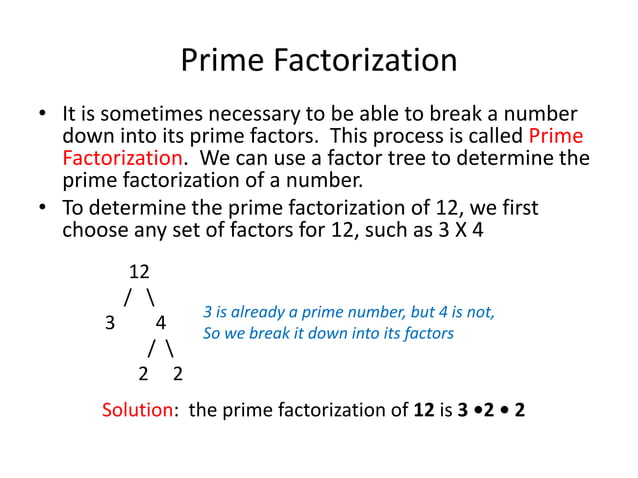 Prime Factorization

• It is sometimes necessary to be able to break a number down into its prime factors. This process is called Prime Factorization. We can use a factor tree to determine the prime factorization of a number.

• To determine the prime factorization of 12, we first choose any set of factors for 12, such as 3 X 4

12
/ \
3 4
/ \
2 2

3 is already a prime number, but 4 is not, So we break it down into its factors

Solution: the prime factorization of 12 is 3 •2 • 2